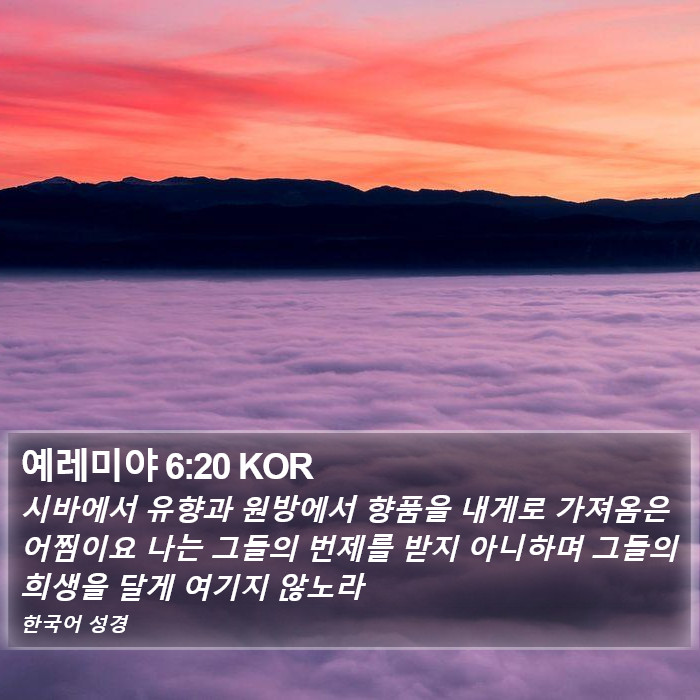 예레미야 6:20 KOR

시바에서 유향과 원방에서 향품을 내게로 가져옴은 어찜이요 나는 그들의 번제를 받지 아니하며 그들의 희생을 달게 여기지 않노라

한국어 성경